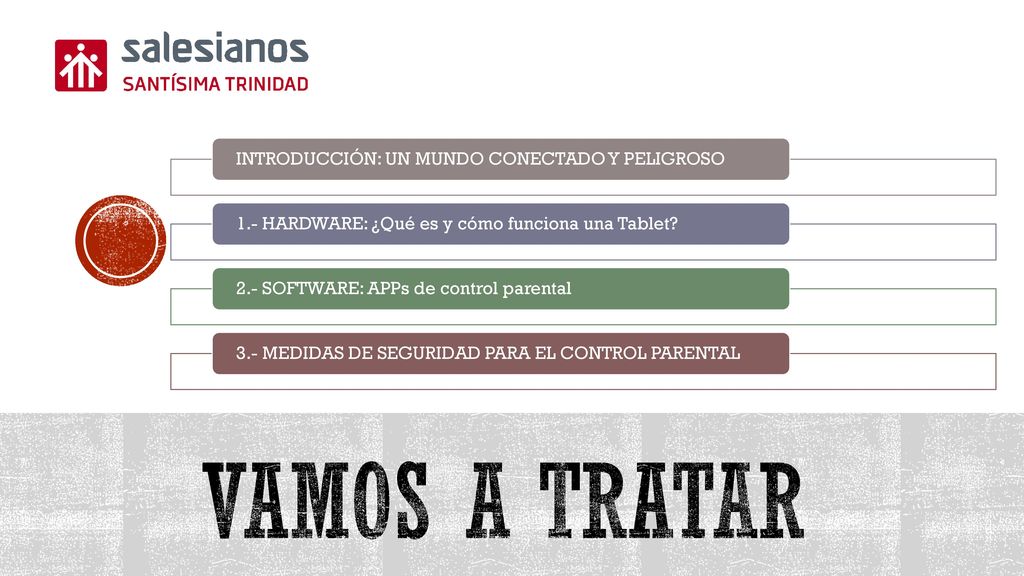 salesianos
SANTÍSIMA TRINIDAD

INTRODUCCIÓN: UN MUNDO CONECTADO Y PELIGROSO

1.- HARDWARE: ¿Qué es y cómo funciona una Tablet?

2.- SOFTWARE: APPs de control parental

3.- MEDIDAS DE SEGURIDAD PARA EL CONTROL PARENTAL

VAMOS A TRATAR